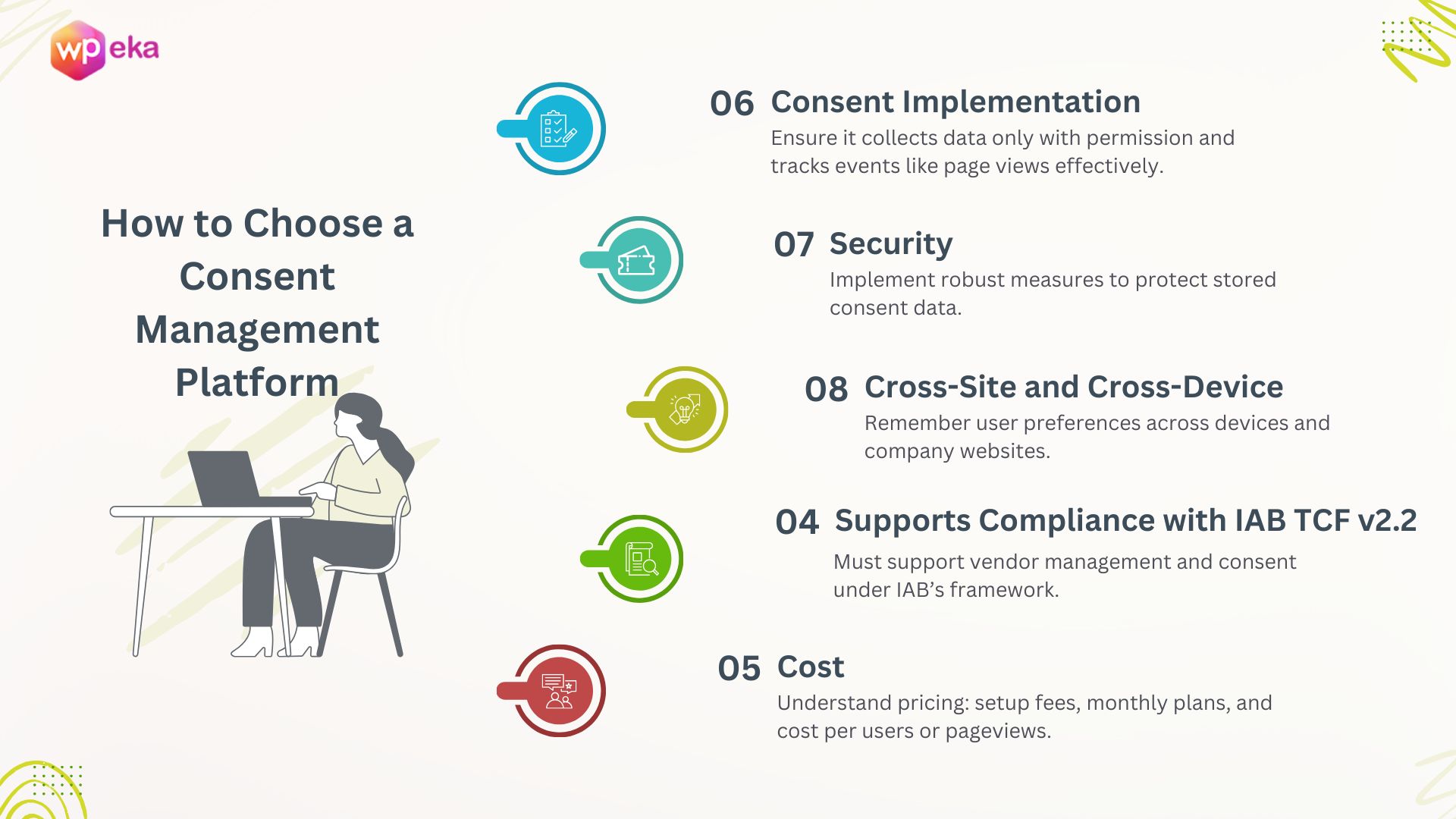 wpeka

How to Choose a Consent Management Platform

06 Consent Implementation
Ensure it collects data only with permission and tracks events like page views effectively.

07 Security
Implement robust measures to protect stored consent data.

08 Cross-Site and Cross-Device
Remember user preferences across devices and company websites.

04 Supports Compliance with IAB TCF v2.2
Must support vendor management and consent under IAB's framework.

05 Cost
Understand pricing: setup fees, monthly plans, and cost per users or pageviews.